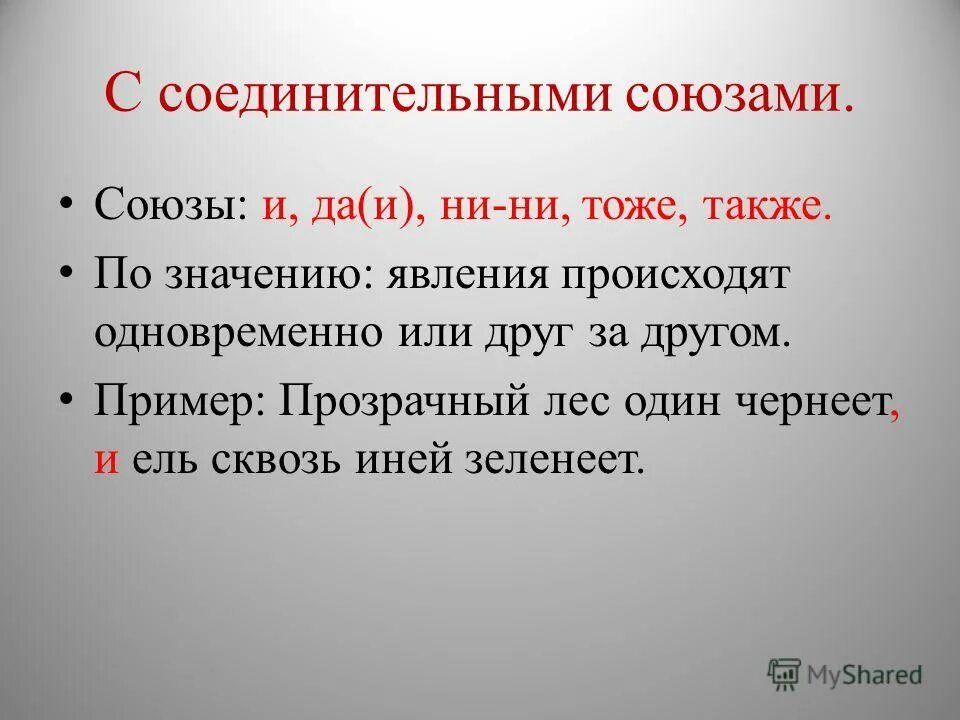 С соединительными союзами.

• Союзы: и, да(и), ни-ни, тоже, также.
• По значению: явления происходят одновременно или друг за другом.
• Пример: Прозрачный лес один чернеет, и ель сквозь иней зеленеет.

MyShared